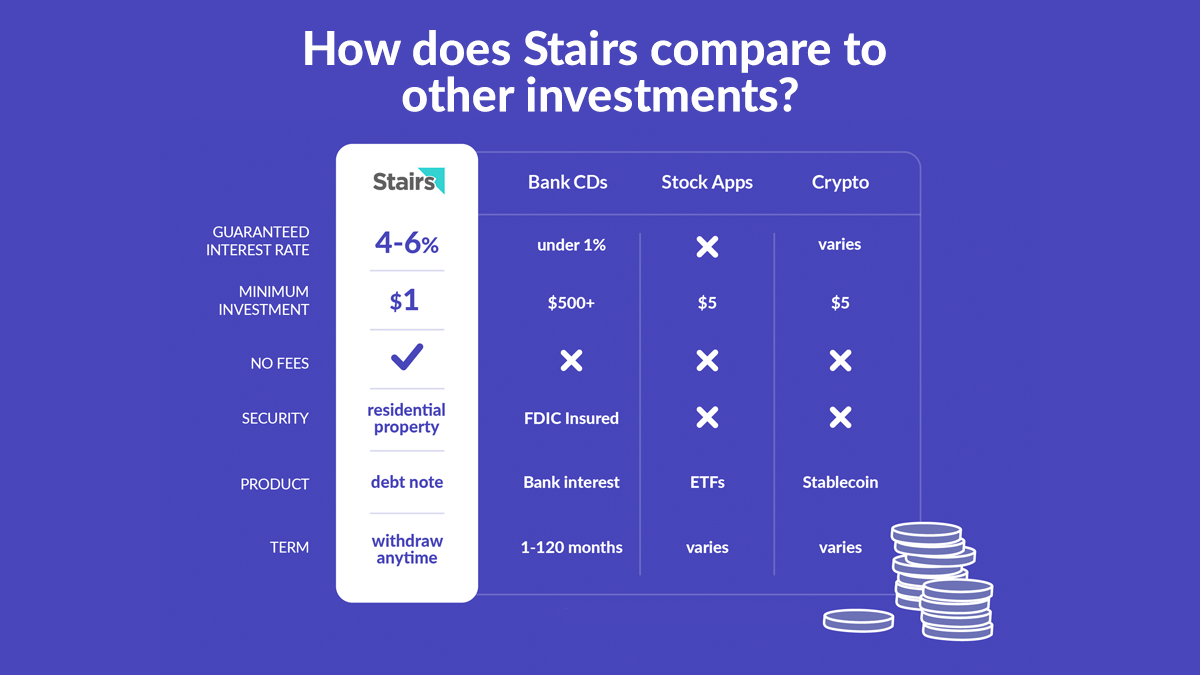 How does Stairs compare to other investments?

| | Stairs | Bank CDs | Stock Apps | Crypto |
|---|---|---|---|---|
| GUARANTEED INTEREST RATE | 4-6% | under 1% | ✕ | varies |
| MINIMUM INVESTMENT | $1 | $500+ | $5 | $5 |
| NO FEES | ✓ | ✕ | ✕ | ✕ |
| SECURITY | residential property | FDIC Insured | ✕ | ✕ |
| PRODUCT | debt note | Bank interest | ETFs | Stablecoin |
| TERM | withdraw anytime | 1-120 months | varies | varies |